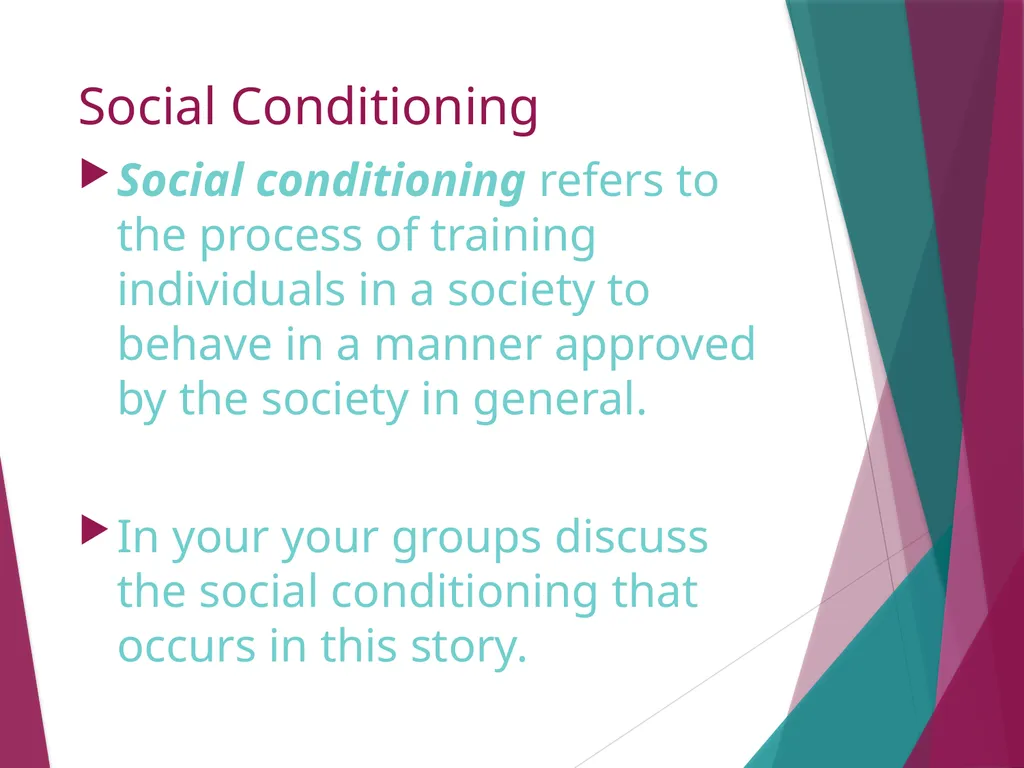 Social Conditioning

Social conditioning refers to the process of training individuals in a society to behave in a manner approved by the society in general.

In your your groups discuss the social conditioning that occurs in this story.